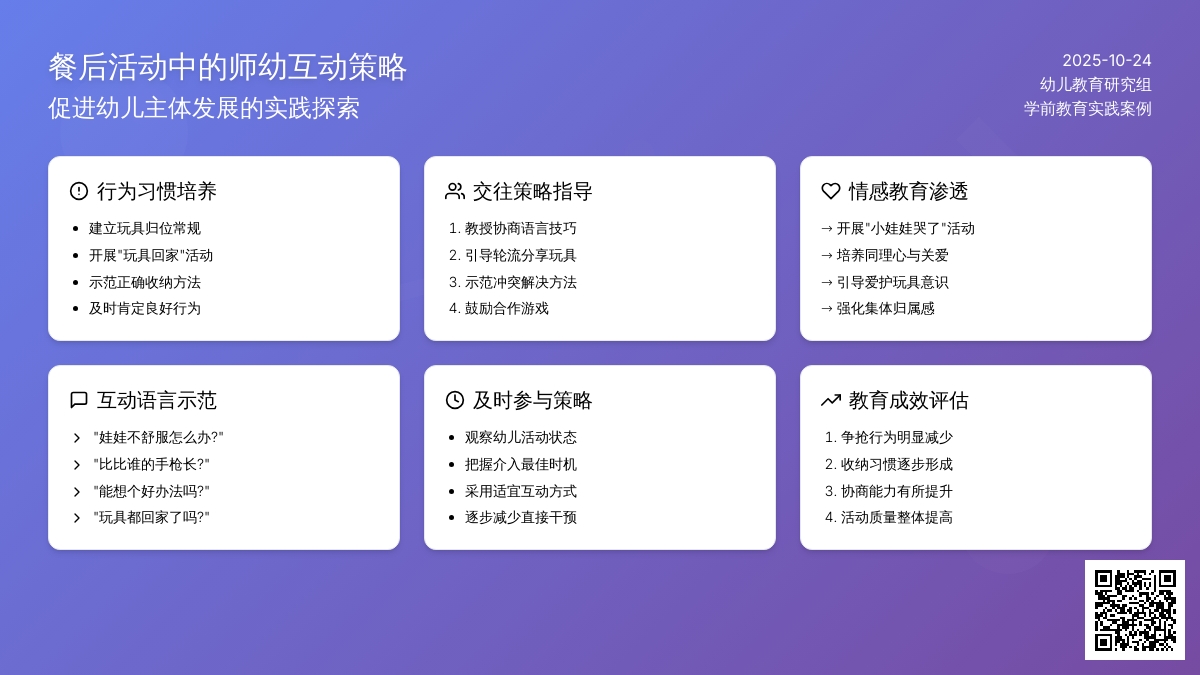 餐后活动中的师幼互动策略
促进幼儿主体发展的实践探索

2025-10-24
幼儿教育研究组
学前教育实践案例

行为习惯培养
- 建立玩具归位常规
- 开展"玩具回家"活动
- 示范正确收纳方法
- 及时肯定良好行为

交往策略指导
1. 教授协商语言技巧
2. 引导轮流分享玩具
3. 示范冲突解决方法
4. 鼓励合作游戏

情感教育渗透
→ 开展"小娃娃哭了"活动
→ 培养同理心与关爱
→ 引导爱护玩具意识
→ 强化集体归属感

互动语言示范
> "娃娃不舒服怎么办?"
> "比比谁的手枪长?"
> "能想个好办法吗?"
> "玩具都回家了吗?"

及时参与策略
- 观察幼儿活动状态
- 把握介入最佳时机
- 采用适宜互动方式
- 逐步减少直接干预

教育成效评估
1. 争抢行为明显减少
2. 收纳习惯逐步形成
3. 协商能力有所提升
4. 活动质量整体提高